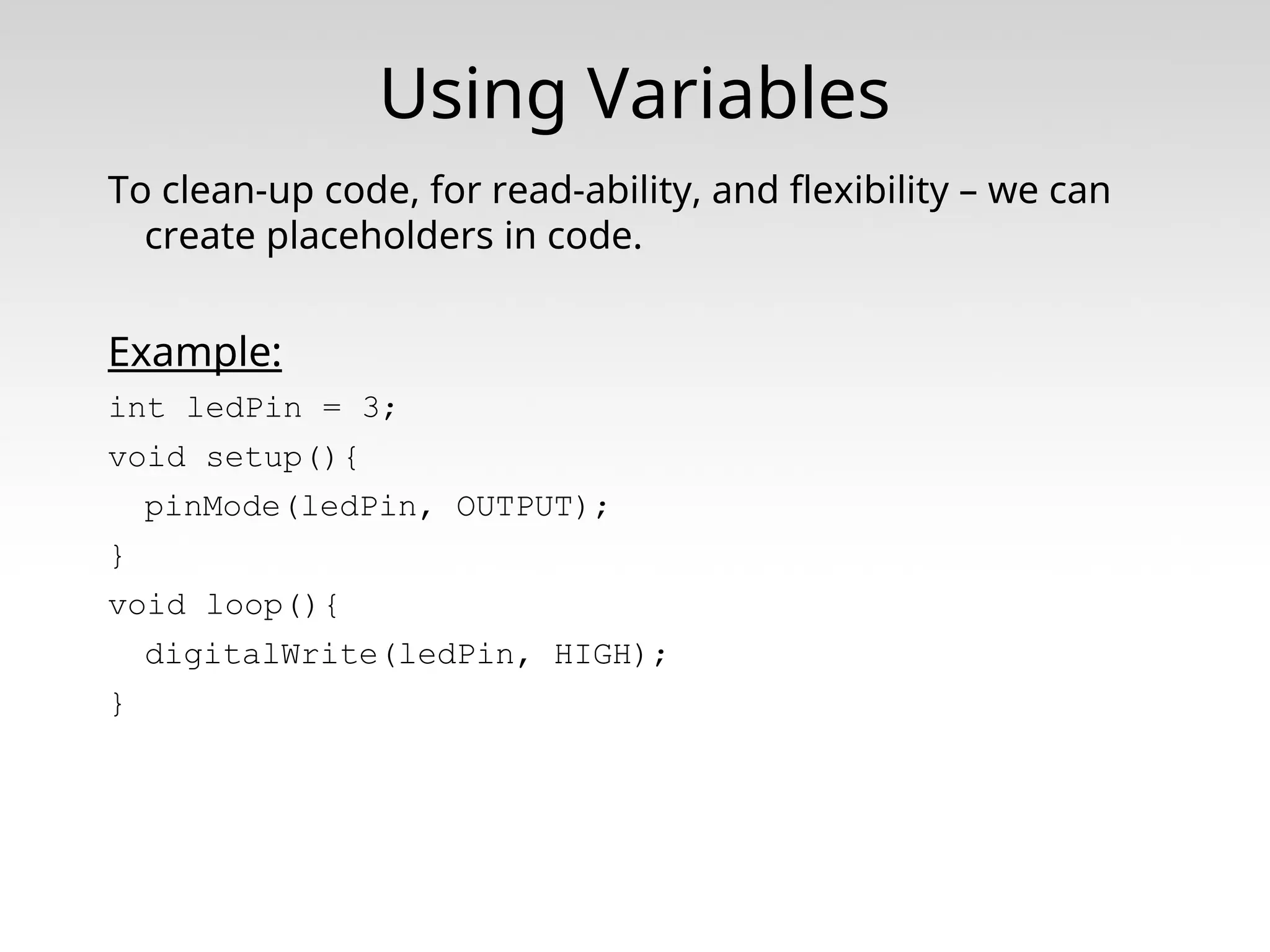 Using Variables

To clean-up code, for read-ability, and flexibility – we can create placeholders in code.

Example:

int ledPin = 3;
void setup(){
  pinMode(ledPin, OUTPUT);
}
void loop(){
  digitalWrite(ledPin, HIGH);
}